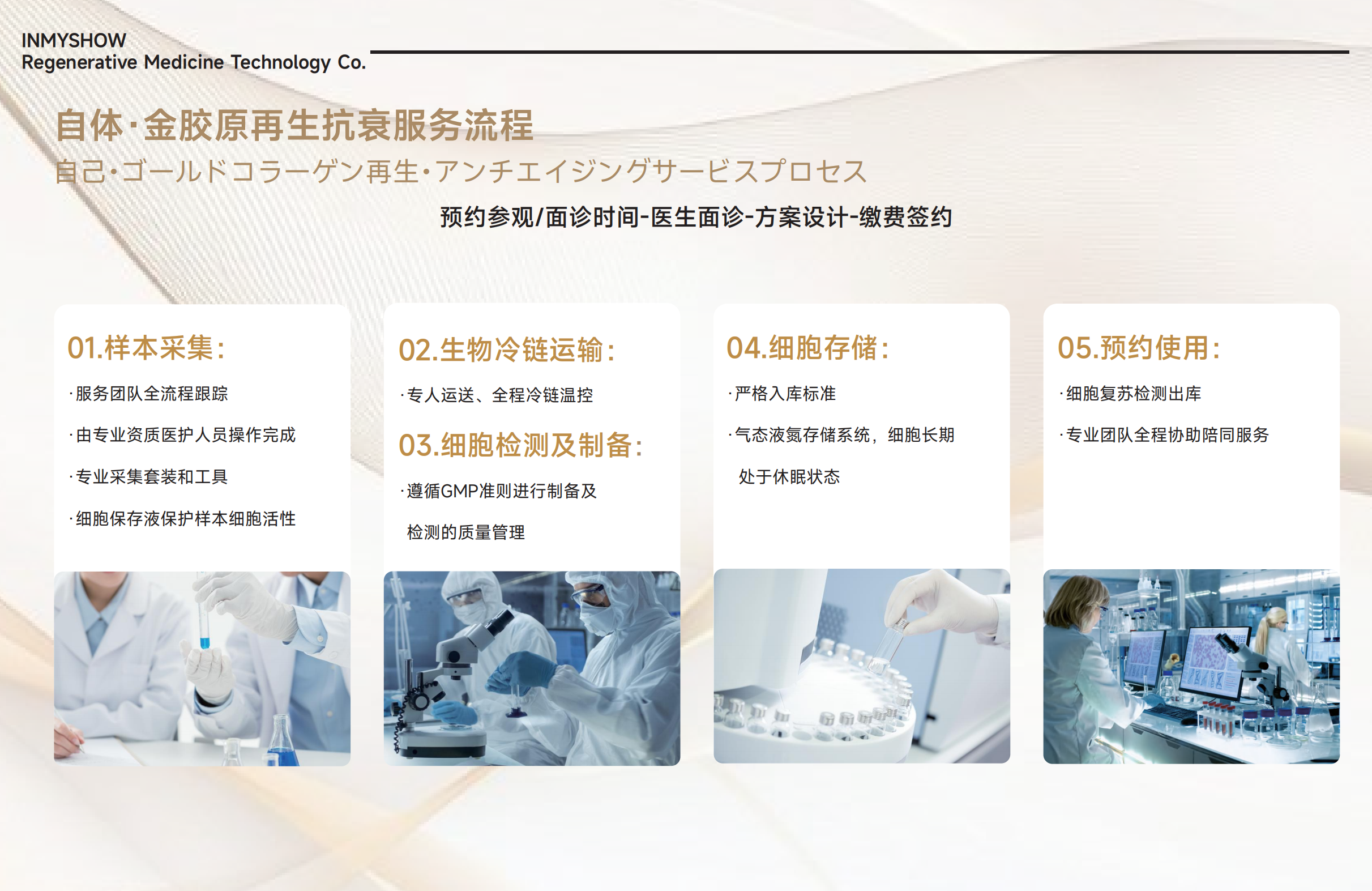 INMYSHOW
Regenerative Medicine Technology Co.

自体·金胶原再生抗衰服务流程
自己·ゴールドコラーゲン再生·アンチエイジングサービスプロセス

预约参观/面诊时间-医生面诊-方案设计-缴费签约

01.样本采集:
·服务团队全流程跟踪
·由专业资质医护人员操作完成
·专业采集套装和工具
·细胞保存液保护样本细胞活性

02.生物冷链运输:
·专人运送、全程冷链温控

03.细胞检测及制备:
·遵循GMP准则进行制备及检测的质量管理

04.细胞存储:
·严格入库标准
·气态液氮存储系统，细胞长期处于休眠状态

05.预约使用:
·细胞复苏检测出库
·专业团队全程协助陪同服务